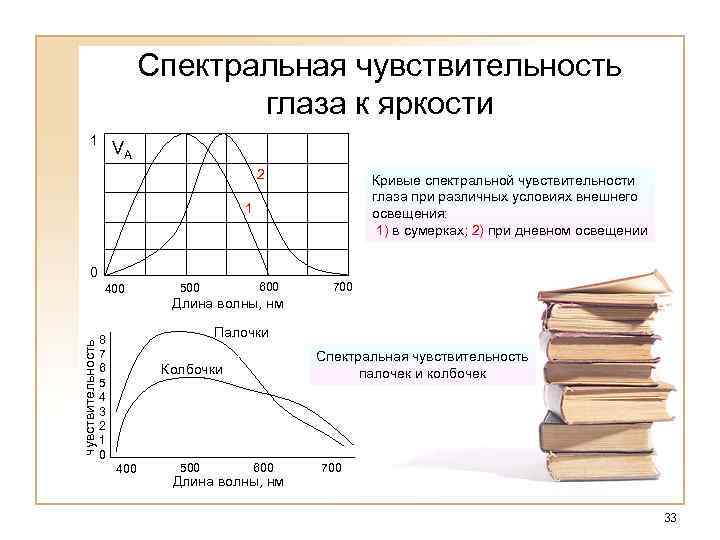 Спектральная чувствительность глаза к яркости

1
$V_A$
2
1
0
400
500
600
700
Длина волны, нм

Кривые спектральной чувствительности глаза при различных условиях внешнего освещения:
1) в сумерках; 2) при дневном освещении

Чувствительность
8
7
6
5
4
3
2
1
0
Палочки
Колбочки
400
500
600
700
Длина волны, нм

Спектральная чувствительность палочек и колбочек

33